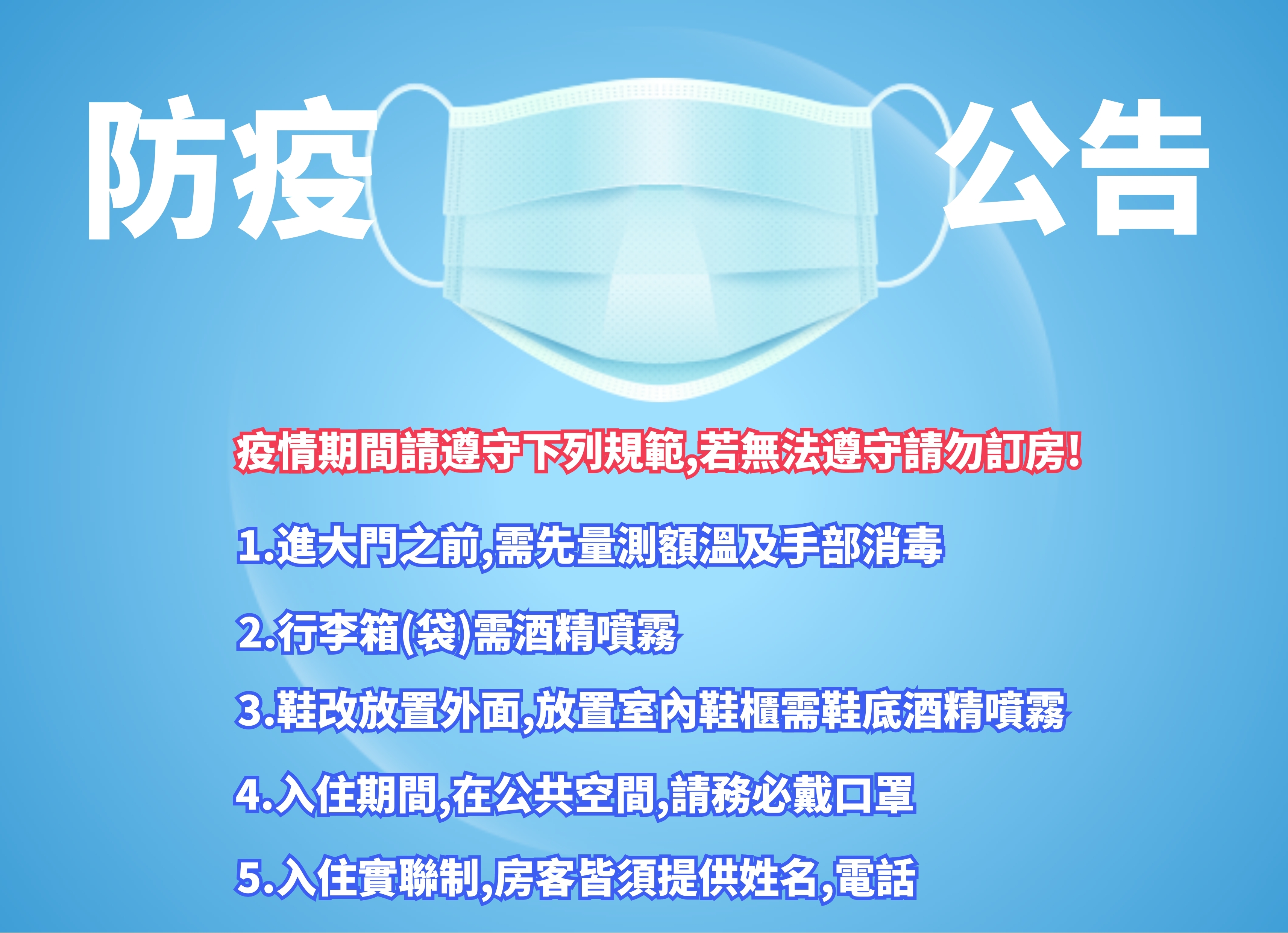 防疫 公告

疫情期間請遵守下列規範,若無法遵守請勿訂房!

1.進大門之前,需先量測額溫及手部消毒

2.行李箱(袋)需酒精噴霧

3.鞋改放置外面,放置室內鞋櫃需鞋底酒精噴霧

4.入住期間,在公共空間,請務必戴口罩

5.入住實聯制,房客皆須提供姓名,電話